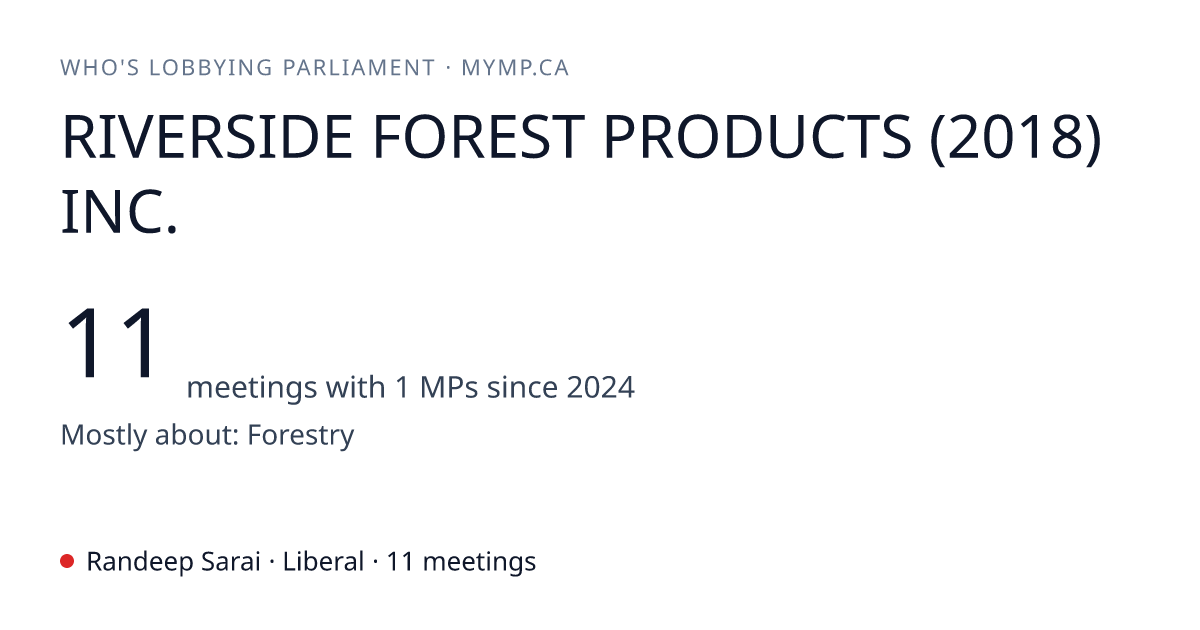 WHO'S LOBBYING PARLIAMENT · MYMP.CA

RIVERSIDE FOREST PRODUCTS (2018) INC.

11 meetings with 1 MPs since 2024

Mostly about: Forestry

Randeep Sarai · Liberal · 11 meetings